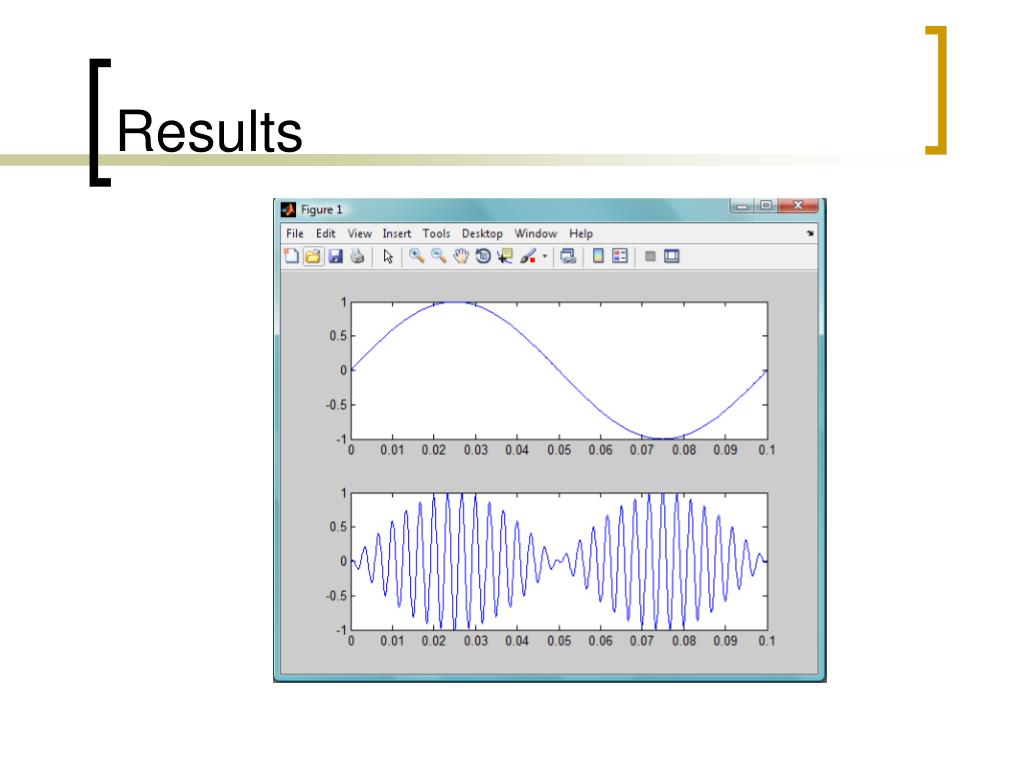 Results

Figure 1

File Edit View Insert Tools Desktop Window Help

1
0.5
0
-0.5
-1
0 0.01 0.02 0.03 0.04 0.05 0.06 0.07 0.08 0.09 0.1

1
0.5
0
-0.5
-1
0 0.01 0.02 0.03 0.04 0.05 0.06 0.07 0.08 0.09 0.1